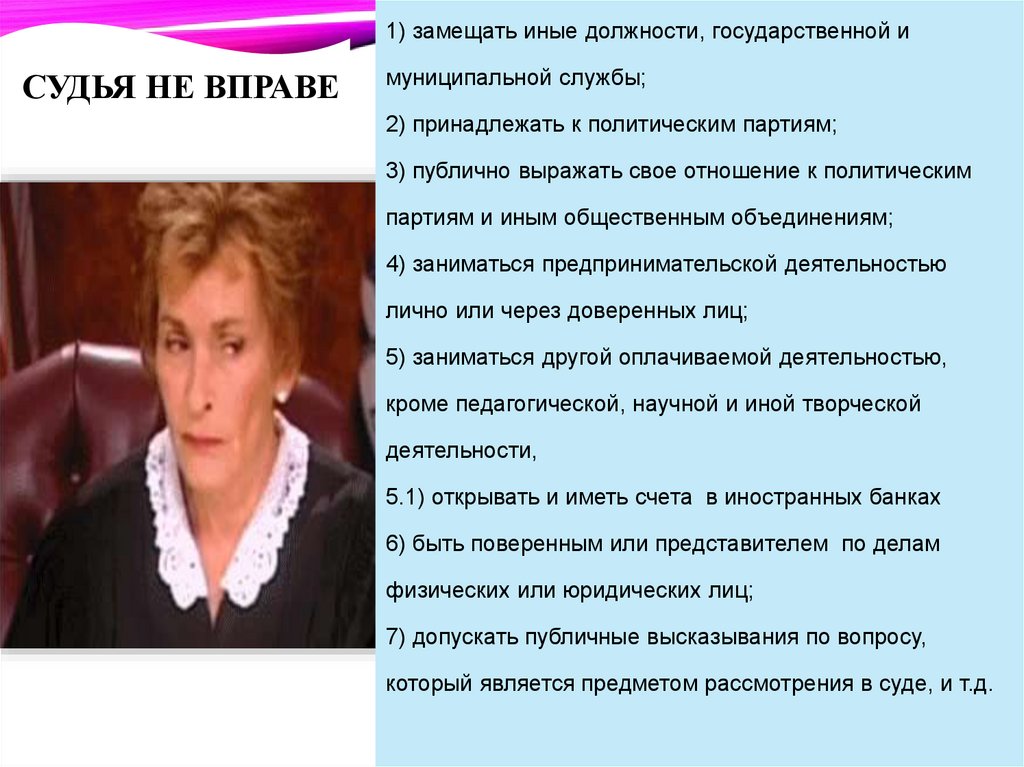 СУДЬЯ НЕ ВПРАВЕ

1) замещать иные должности, государственной и муниципальной службы;

2) принадлежать к политическим партиям;

3) публично выражать свое отношение к политическим партиям и иным общественным объединениям;

4) заниматься предпринимательской деятельностью лично или через доверенных лиц;

5) заниматься другой оплачиваемой деятельностью, кроме педагогической, научной и иной творческой деятельности,

5.1) открывать и иметь счета в иностранных банках

6) быть поверенным или представителем по делам физических или юридических лиц;

7) допускать публичные высказывания по вопросу, который является предметом рассмотрения в суде, и т.д.